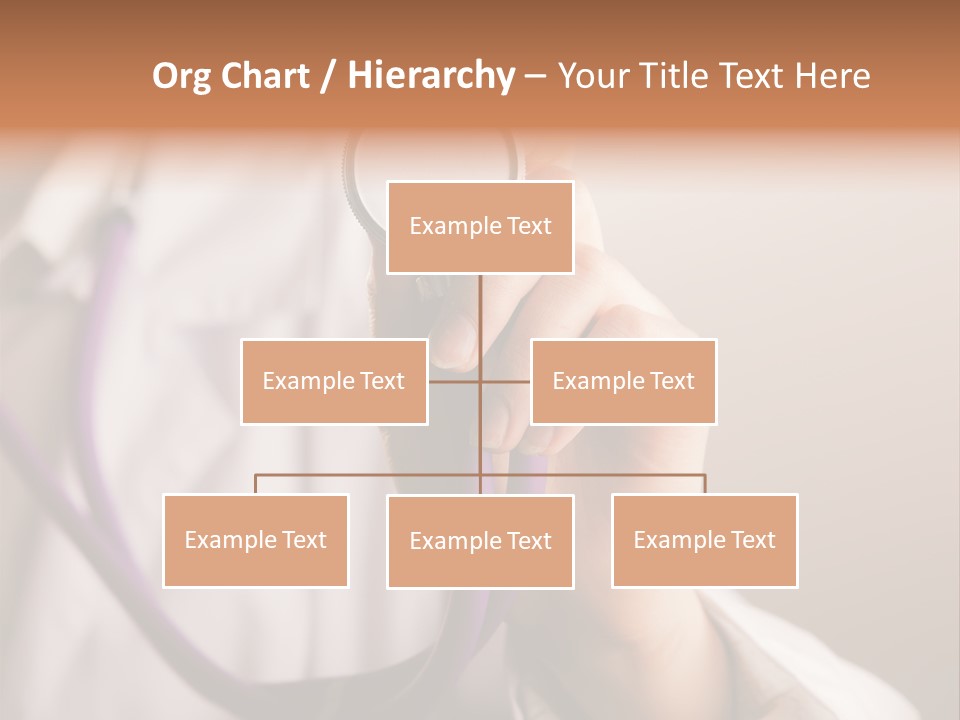 Org Chart / Hierarchy – Your Title Text Here

Example Text

Example Text

Example Text

Example Text

Example Text

Example Text